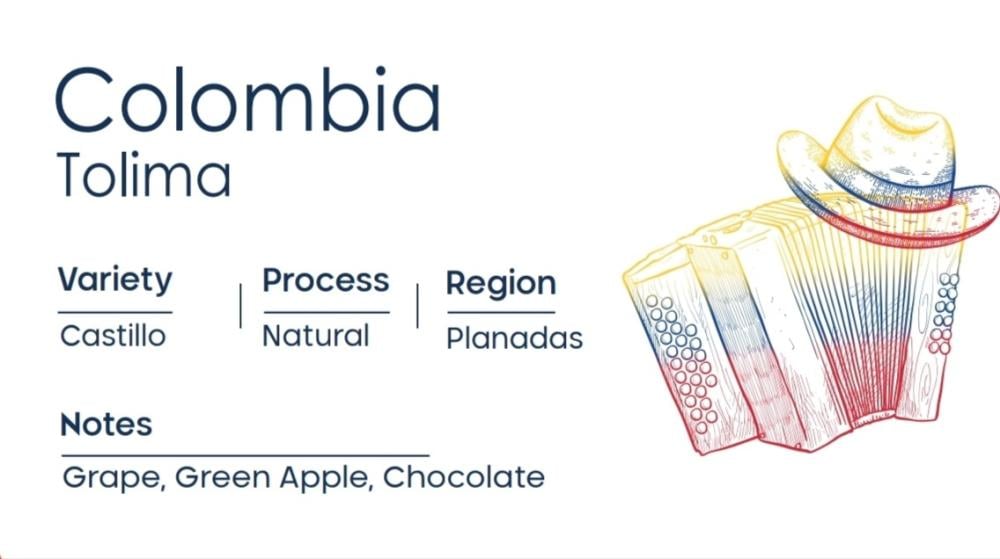 Colombia
Tolima

| Variety | Process | Region |
|---|---|---|
| Castillo | Natural | Planadas |

Notes
Grape, Green Apple, Chocolate